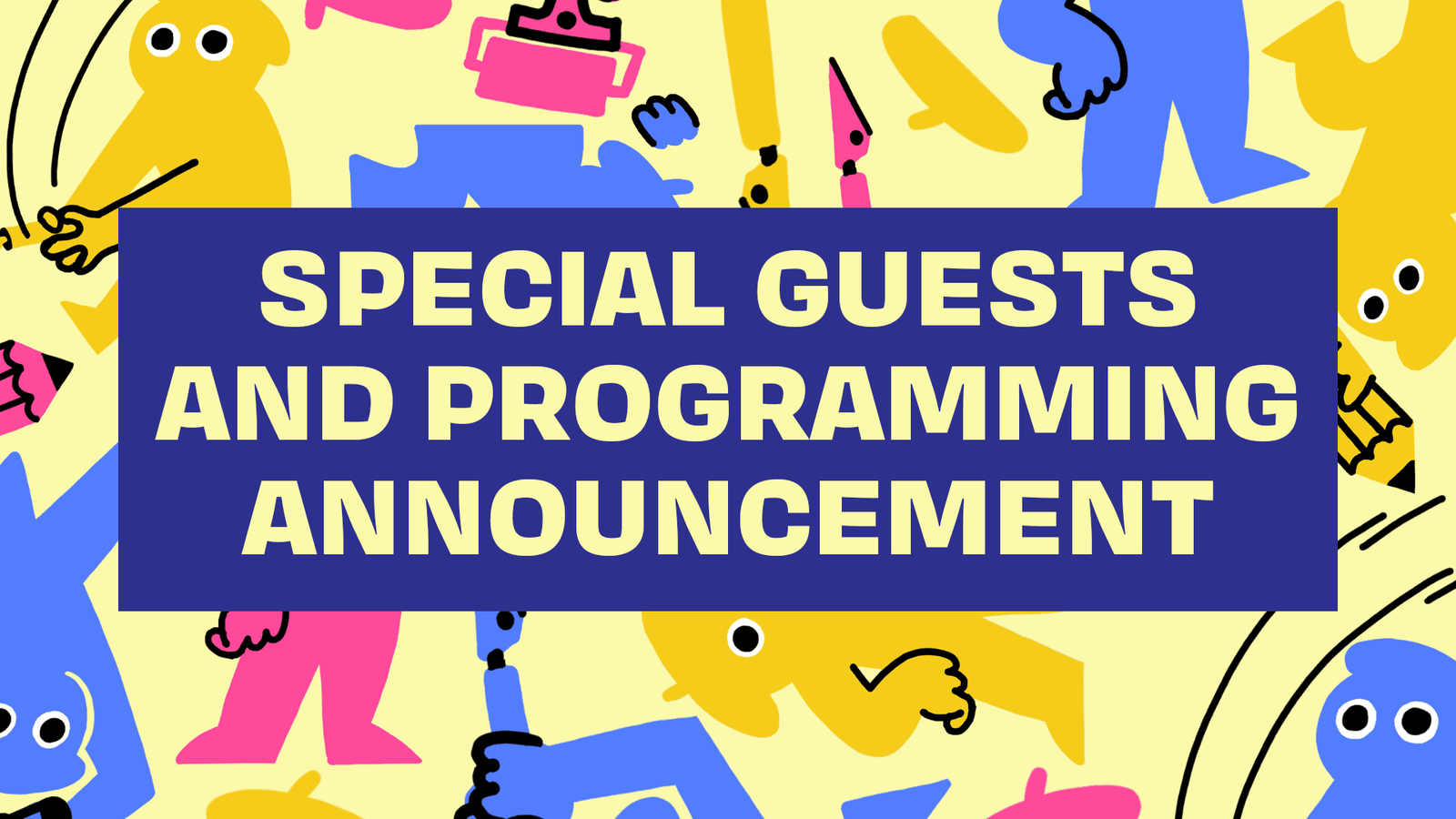 SPECIAL GUESTS AND PROGRAMMING ANNOUNCEMENT